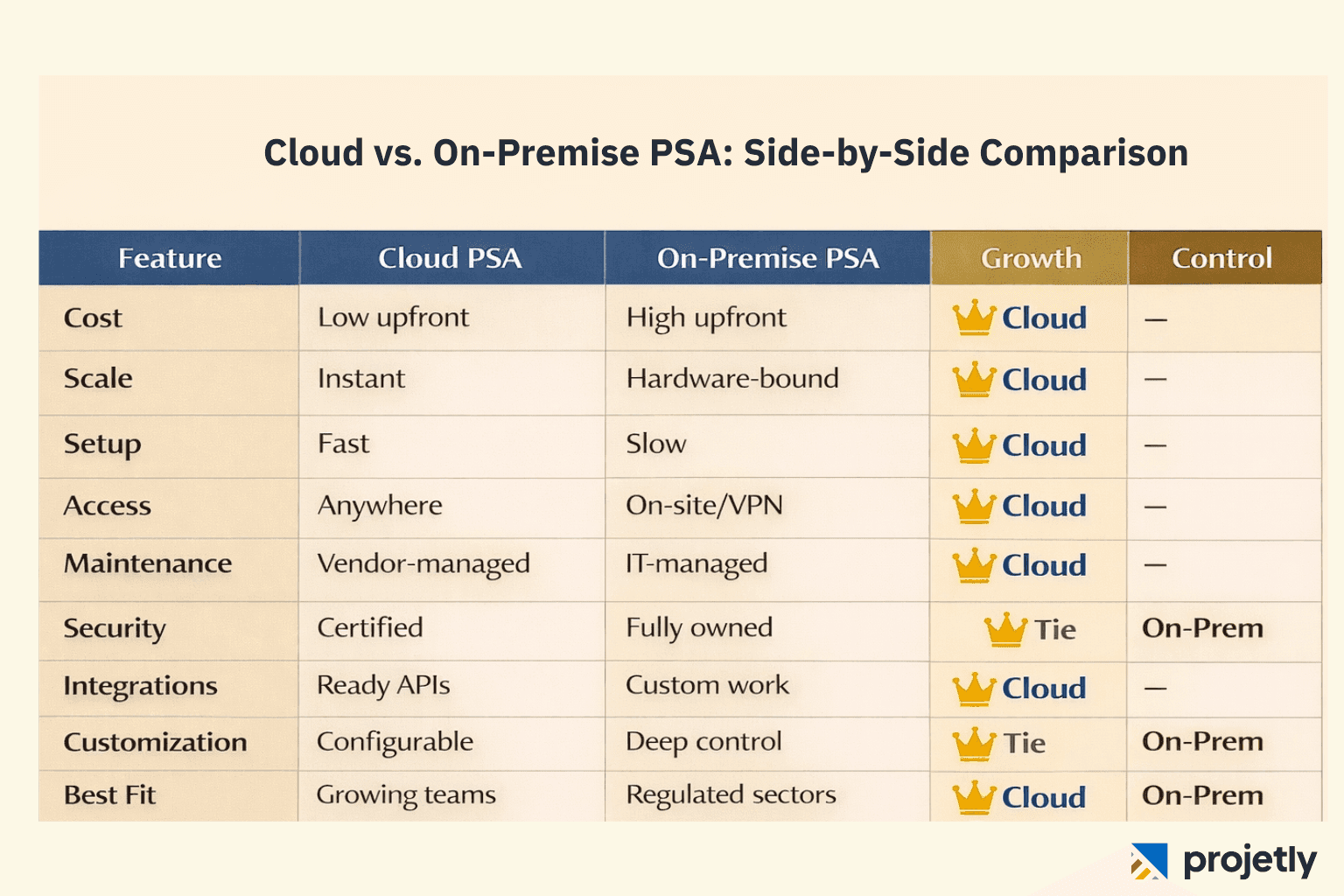 Cloud vs. On-Premise PSA: Side-by-Side Comparison

| Feature | Cloud PSA | On-Premise PSA | Growth | Control |
|---|---|---|---|---|
| Cost | Low upfront | High upfront | Cloud | — |
| Scale | Instant | Hardware-bound | Cloud | — |
| Setup | Fast | Slow | Cloud | — |
| Access | Anywhere | On-site/VPN | Cloud | — |
| Maintenance | Vendor-managed | IT-managed | Cloud | — |
| Security | Certified | Fully owned | Tie | On-Prem |
| Integrations | Ready APIs | Custom work | Cloud | — |
| Customization | Configurable | Deep control | Tie | On-Prem |
| Best Fit | Growing teams | Regulated sectors | Cloud | On-Prem |

projetly